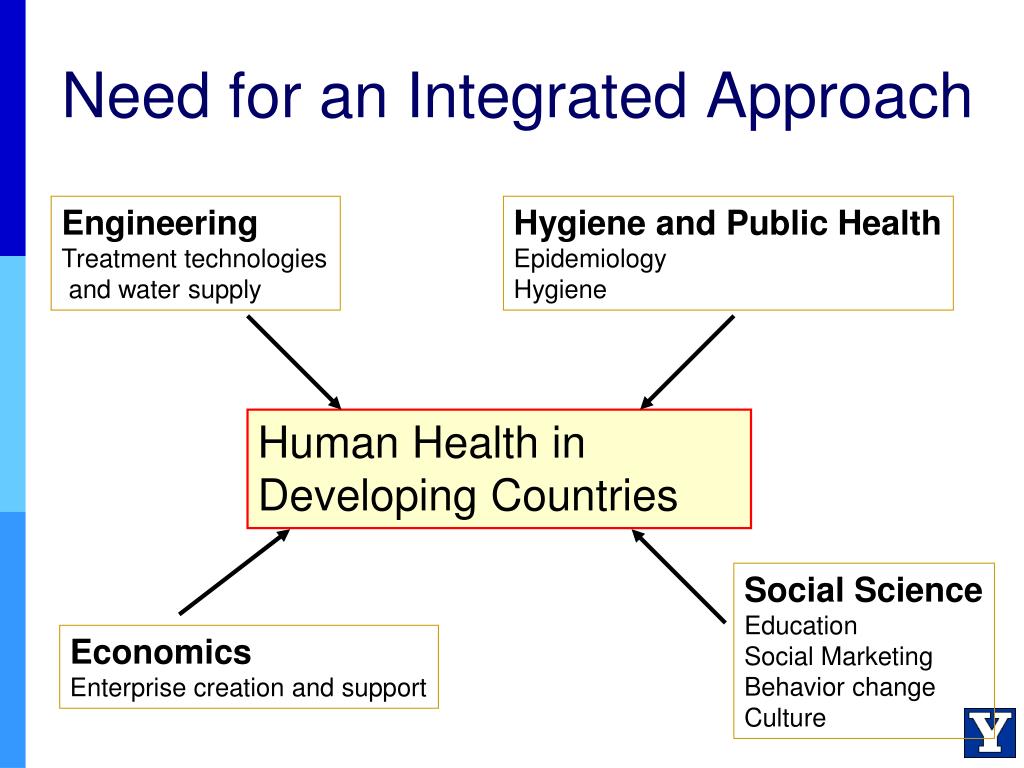 Need for an Integrated Approach

Engineering
Treatment technologies and water supply

Hygiene and Public Health
Epidemiology
Hygiene

Human Health in Developing Countries

Economics
Enterprise creation and support

Social Science
Education
Social Marketing
Behavior change
Culture

Y